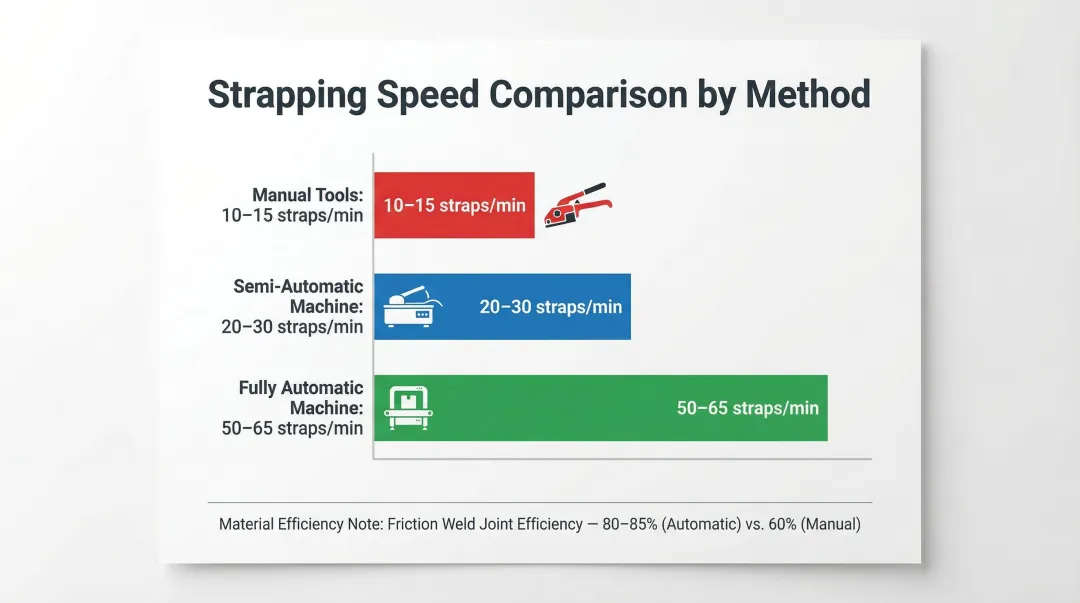 Strapping Speed Comparison by Method

Manual Tools:
10–15 straps/min

10–15 straps/min

Semi-Automatic Machine:
20–30 straps/min

20–30 straps/min

Fully Automatic Machine:
50–65 straps/min

50–65 straps/min

Material Efficiency Note: Friction Weld Joint Efficiency — 80–85% (Automatic) vs. 60% (Manual)